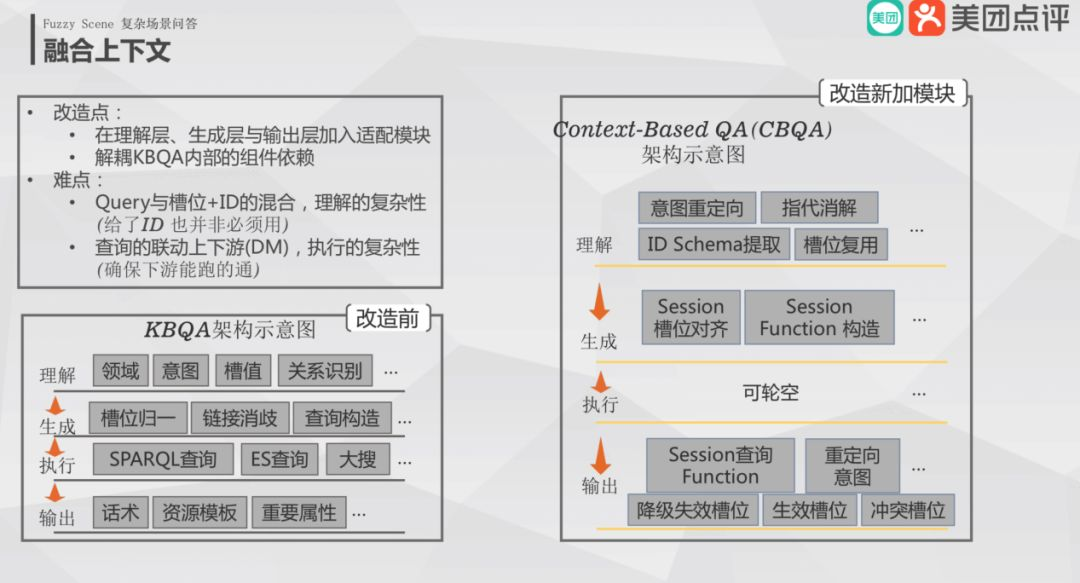 Fuzzy Scene 复杂场景问答
融合上下文

美团 美团点评

• 改造点：
  • 在理解层、生成层与输出层加入适配模块
  • 解耦KBQA内部的组件依赖
• 难点：
  • Query与槽位+ID的混合，理解的复杂性 (给了ID 也并非必须用)
  • 查询的联动上下游(DM)，执行的复杂性 (确保下游能跑的通)

改造前
KBQA架构示意图
理解 领域 意图 槽值 关系识别 …
生成 槽位归一 链接消歧 查询构造 …
执行 SPARQL查询 ES查询 大搜 …
输出 话术 资源模板 重要属性 …

改造新加模块
Context-Based QA(CBQA) 架构示意图
理解 意图重定向 指代消解 ID Schema提取 槽位复用 …
生成 Session 槽位对齐 Session Function 构造 …
执行 可轮空
输出 Session查询 Function 重定向 意图 … 降级失效槽位 生效槽位 冲突槽位